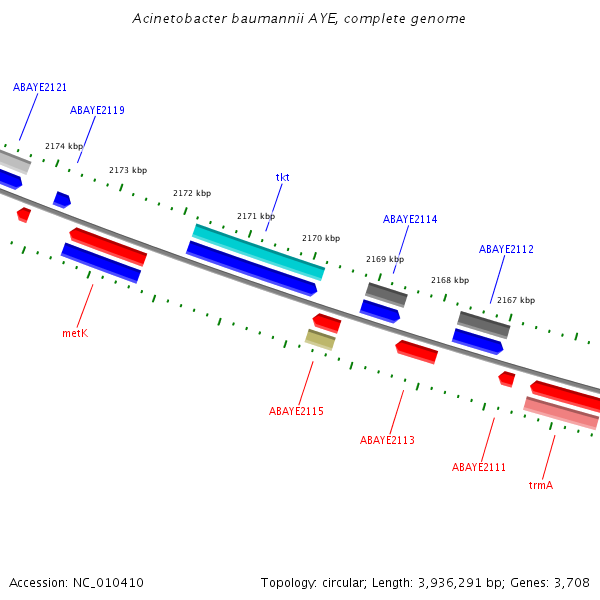 Acinetobacter baumannii AYE, complete genome

ABAYE2121

ABAYE2119

2174 kbp

2173 kbp

2172 kbp

tkt

2171 kbp

2170 kbp

ABAYE2114

2169 kbp

ABAYE2112

2168 kbp

2167 kbp

metK

ABAYE2115

ABAYE2113

ABAYE2111

trmA

Accession: NC_010410

Topology: circular; Length: 3,936,291 bp; Genes: 3,708